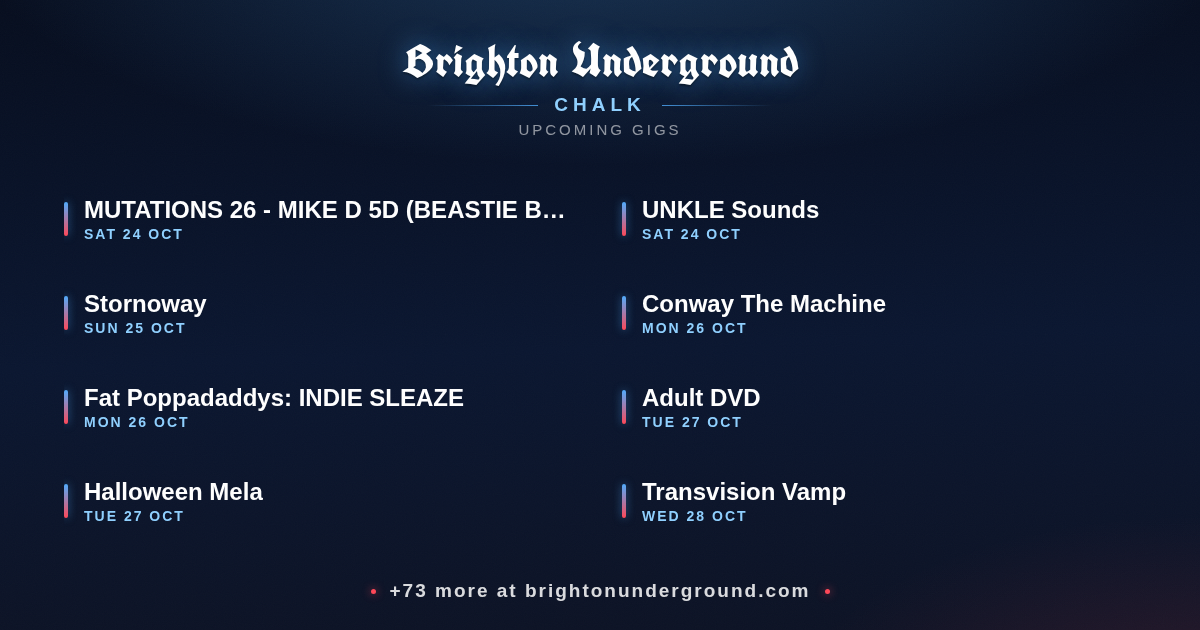 Brighton Underground

CHALK

UPCOMING GIGS

MUTATIONS 26 - MIKE D 5D (BEASTIE B…
SAT 24 OCT

Stornoway
SUN 25 OCT

Fat Poppadaddys: INDIE SLEAZE
MON 26 OCT

Halloween Mela
TUE 27 OCT

UNKLE Sounds
SAT 24 OCT

Conway The Machine
MON 26 OCT

Adult DVD
TUE 27 OCT

Transvision Vamp
WED 28 OCT

• +73 more at brightonunderground.com •